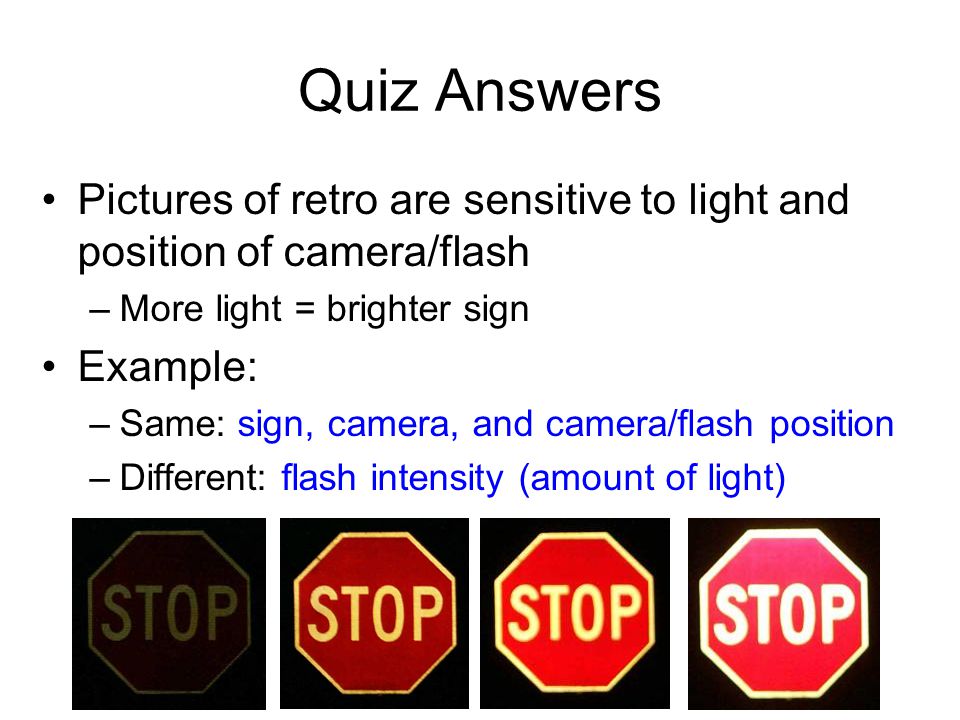 Quiz Answers

• Pictures of retro are sensitive to light and position of camera/flash

– More light = brighter sign

• Example:

– Same: sign, camera, and camera/flash position

– Different: flash intensity (amount of light)

STOP

STOP

STOP

STOP